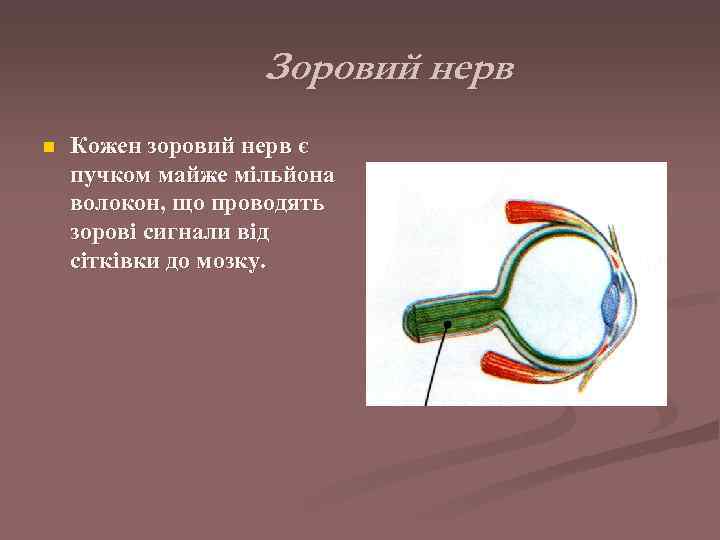 Зоровий нерв

Кожен зоровий нерв є пучком майже мільйона волокон, що проводять зорові сигнали від сітківки до мозку.